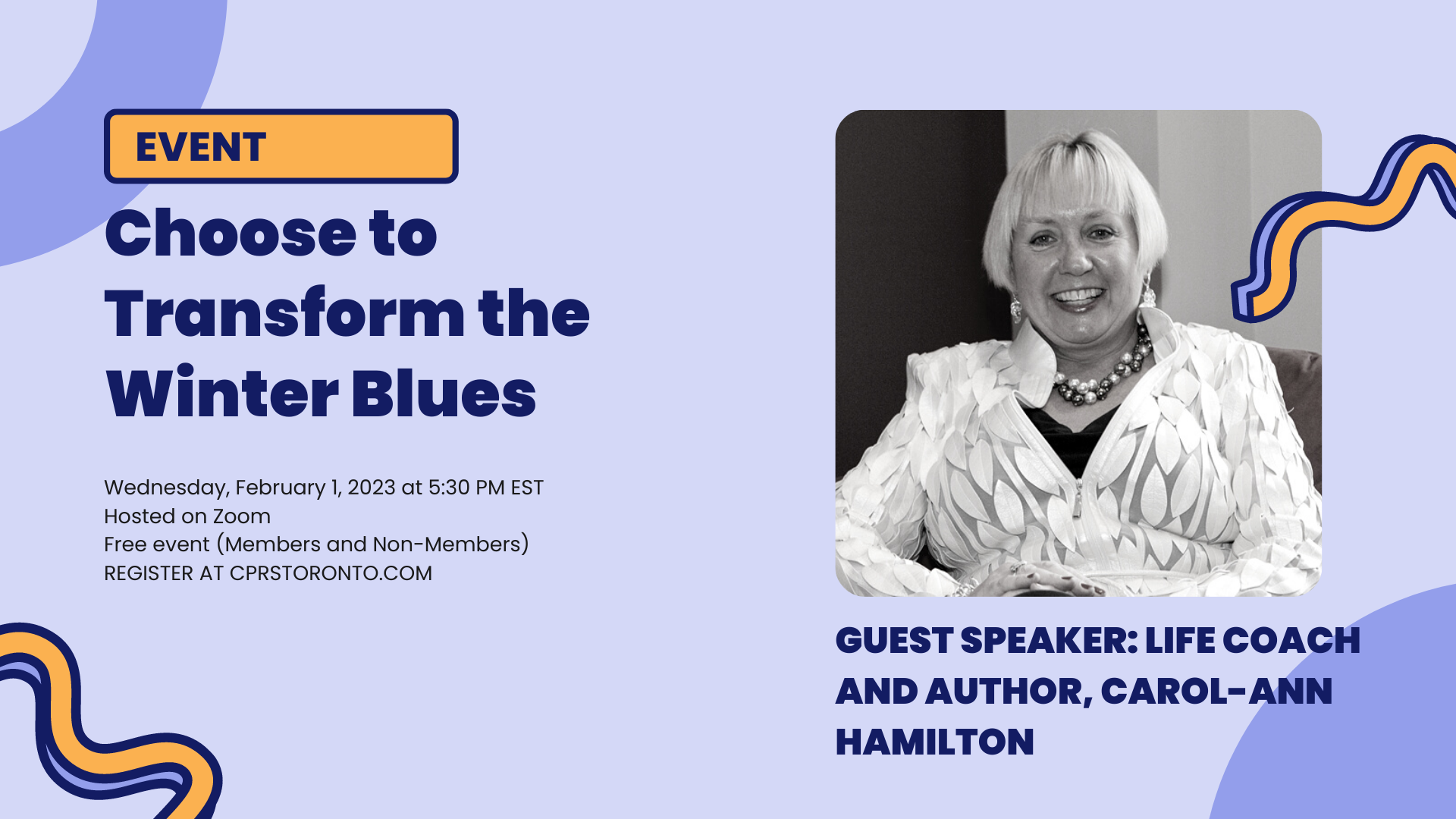 EVENT

Choose to Transform the Winter Blues

Wednesday, February 1, 2023 at 5:30 PM EST
Hosted on Zoom
Free event (Members and Non-Members)
REGISTER AT CPRSTORONTO.COM

GUEST SPEAKER: LIFE COACH AND AUTHOR, CAROL-ANN HAMILTON